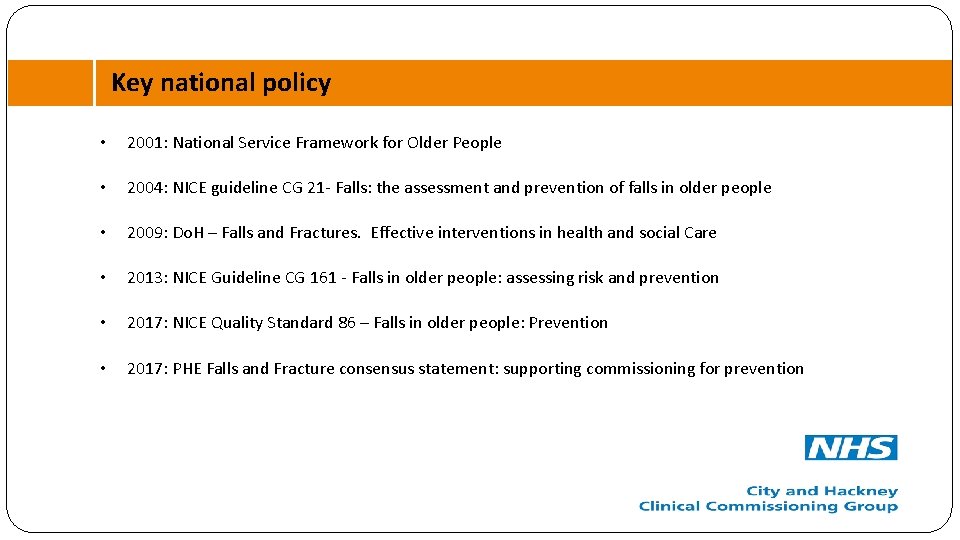 Key national policy

• 2001: National Service Framework for Older People

• 2004: NICE guideline CG 21- Falls: the assessment and prevention of falls in older people

• 2009: DoH – Falls and Fractures. Effective interventions in health and social Care

• 2013: NICE Guideline CG 161 - Falls in older people: assessing risk and prevention

• 2017: NICE Quality Standard 86 – Falls in older people: Prevention

• 2017: PHE Falls and Fracture consensus statement: supporting commissioning for prevention

NHS

City and Hackney
Clinical Commissioning Group